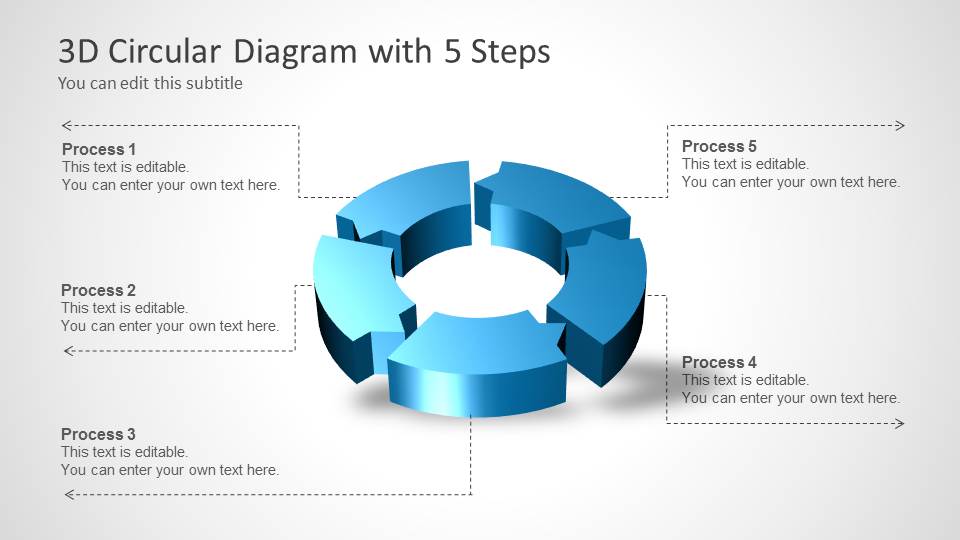 3D Circular Diagram with 5 Steps
You can edit this subtitle

Process 1
This text is editable.
You can enter your own text here.

Process 2
This text is editable.
You can enter your own text here.

Process 3
This text is editable.
You can enter your own text here.

Process 5
This text is editable.
You can enter your own text here.

Process 4
This text is editable.
You can enter your own text here.